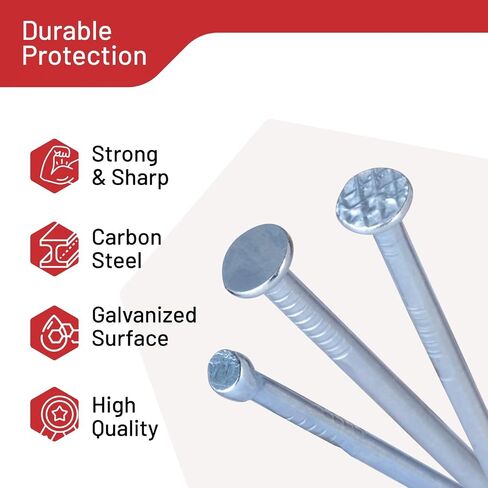 Durable Protection

Strong & Sharp

Carbon Steel

Galvanized Surface

High Quality